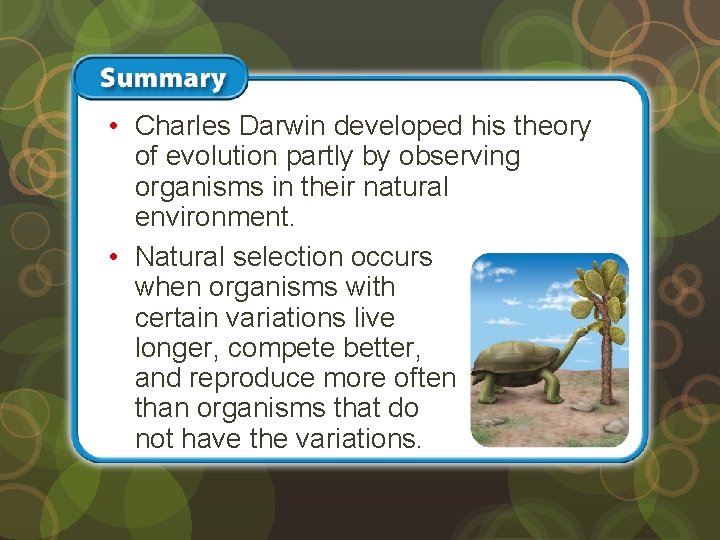 Summary

• Charles Darwin developed his theory of evolution partly by observing organisms in their natural environment.

• Natural selection occurs when organisms with certain variations live longer, compete better, and reproduce more often than organisms that do not have the variations.